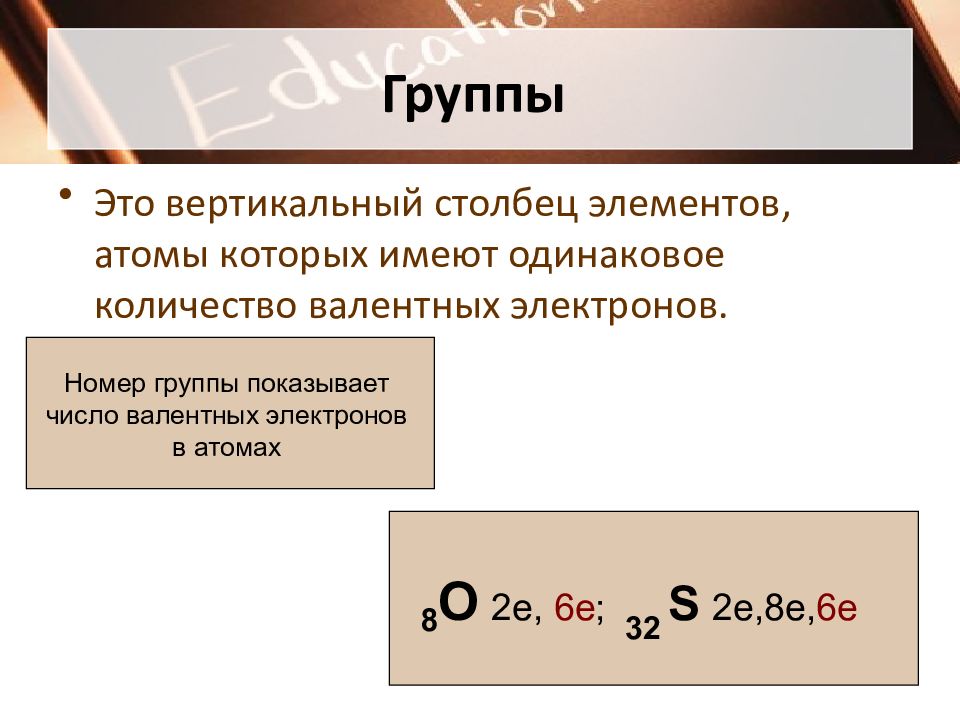 Education

Группы

• Это вертикальный столбец элементов, атомы которых имеют одинаковое количество валентных электронов.

Номер группы показывает число валентных электронов в атомах

$_{8}O$ 2e, 6e; $_{32}S$ 2e,8e,6e